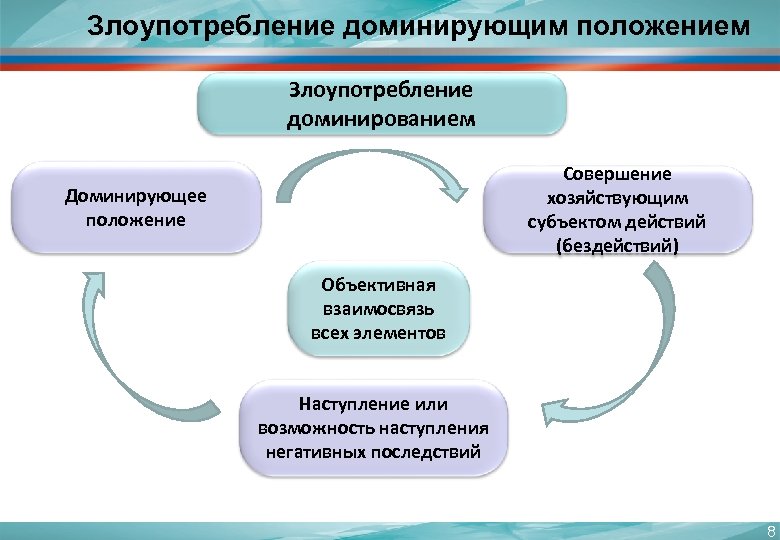 Злоупотребление доминирующим положением

Злоупотребление доминированием

Доминирующее положение

Совершение хозяйствующим субъектом действий (бездействий)

Объективная взаимосвязь всех элементов

Наступление или возможность наступления негативных последствий

8